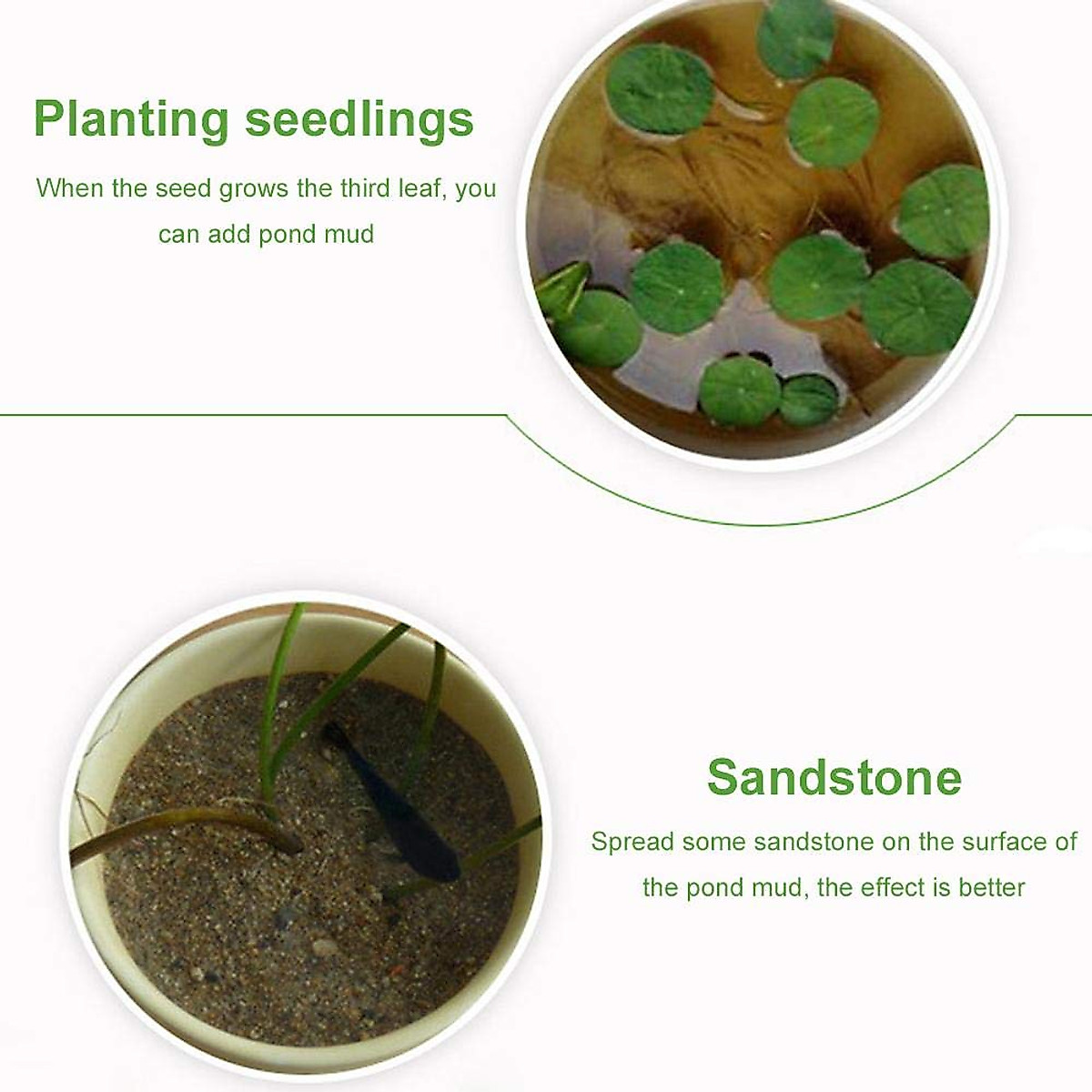 Planting seedlings

When the seed grows the third leaf, you can add pond mud

Sandstone

Spread some sandstone on the surface of the pond mud, the effect is better